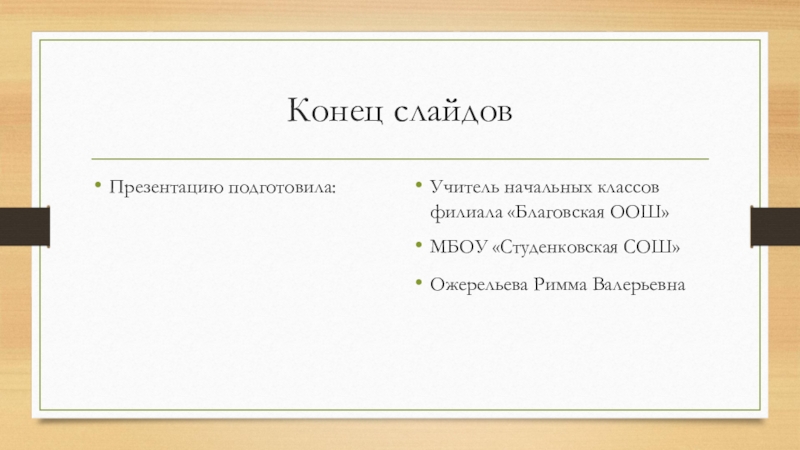 Конец слайдов

• Презентацию подготовила:

• Учитель начальных классов филиала «Благовская ООШ»

• МБОУ «Студенковская СОШ»

• Ожерельева Римма Валерьевна